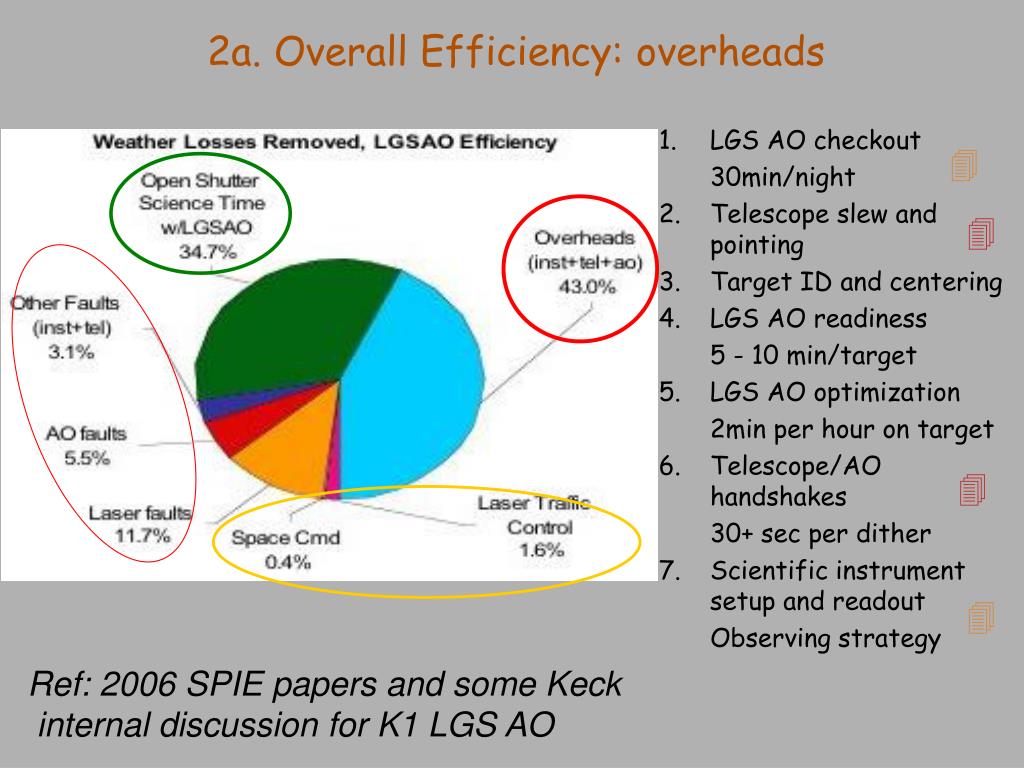 2a. Overall Efficiency: overheads

Weather Losses Removed, LGSAO Efficiency

Open Shutter Science Time w/LGSAO 34.7%

Overheads (inst+tel+ao) 43.0%

Other Faults (inst+tel) 3.1%

AO faults 5.5%

Laser faults 11.7%

Space Cmd 0.4%

Laser Traffic Control 1.6%

1. LGS AO checkout
30min/night
2. Telescope slew and pointing
3. Target ID and centering
4. LGS AO readiness
5 - 10 min/target
5. LGS AO optimization
2min per hour on target
6. Telescope/AO handshakes
30+ sec per dither
7. Scientific instrument setup and readout
Observing strategy

Ref: 2006 SPIE papers and some Keck internal discussion for K1 LGS AO